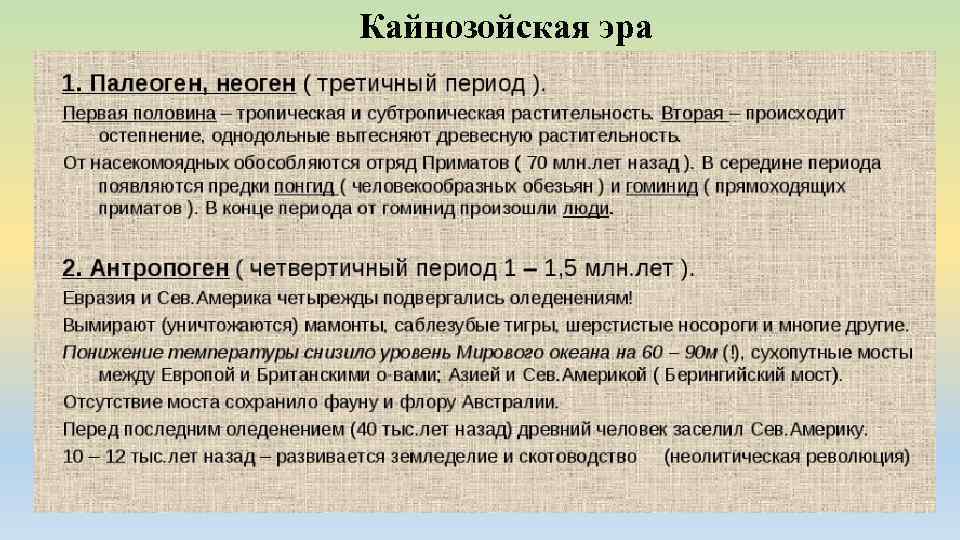 Кайнозойская эра

1. Палеоген, неоген ( третичный период ).

Первая половина – тропическая и субтропическая растительность. Вторая – происходит остепнение, однодольные вытесняют древесную растительность.

От насекомоядных обособляются отряд Приматов ( 70 млн.лет назад ). В середине периода появляются предки понгид ( человекообразных обезьян ) и гоминид ( прямоходящих приматов ). В конце периода от гоминид произошли люди.

2. Антропоген ( четвертичный период 1 – 1,5 млн.лет ).

Евразия и Сев.Америка четырежды подвергались оледенениям!

Вымирают (уничтожаются) мамонты, саблезубые тигры, шерстистые носороги и многие другие.

Понижение температуры снизило уровень Мирового океана на 60 – 90м (!), сухопутные мосты между Европой и Британскими о-вами; Азией и Сев.Америкой ( Берингийский мост).

Отсутствие моста сохранило фауну и флору Австралии.

Перед последним оледенением (40 тыс.лет назад) древний человек заселил Сев.Америку.

10 – 12 тыс.лет назад – развивается земледелие и скотоводство (неолитическая революция)